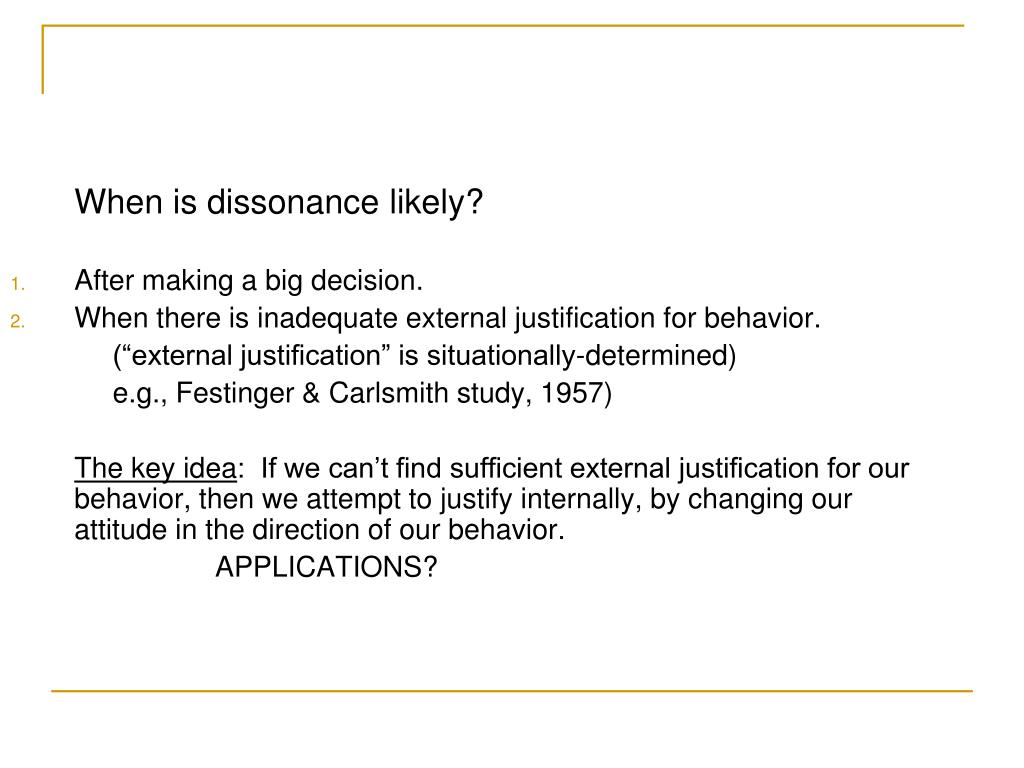 When is dissonance likely?

1. After making a big decision.
2. When there is inadequate external justification for behavior.
(“external justification” is situationally-determined)
e.g., Festinger & Carlsmith study, 1957)

The key idea: If we can’t find sufficient external justification for our behavior, then we attempt to justify internally, by changing our attitude in the direction of our behavior.
APPLICATIONS?